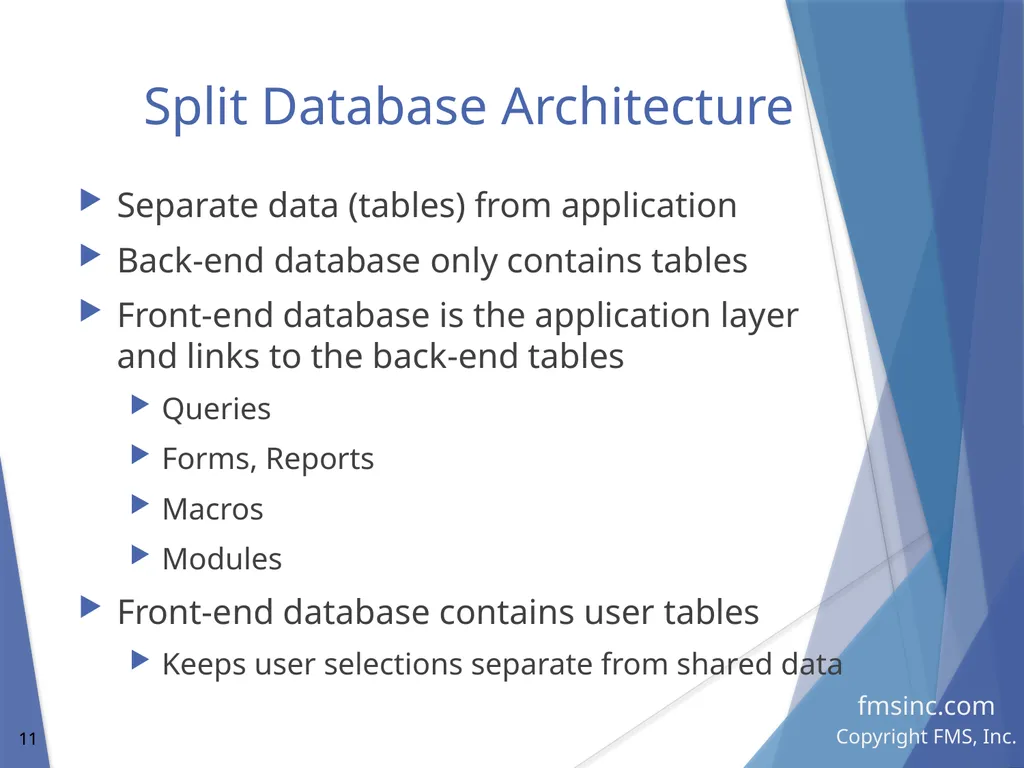 Split Database Architecture

Separate data (tables) from application

Back-end database only contains tables

Front-end database is the application layer and links to the back-end tables

Queries

Forms, Reports

Macros

Modules

Front-end database contains user tables

Keeps user selections separate from shared data

fmsinc.com

11

Copyright FMS, Inc.